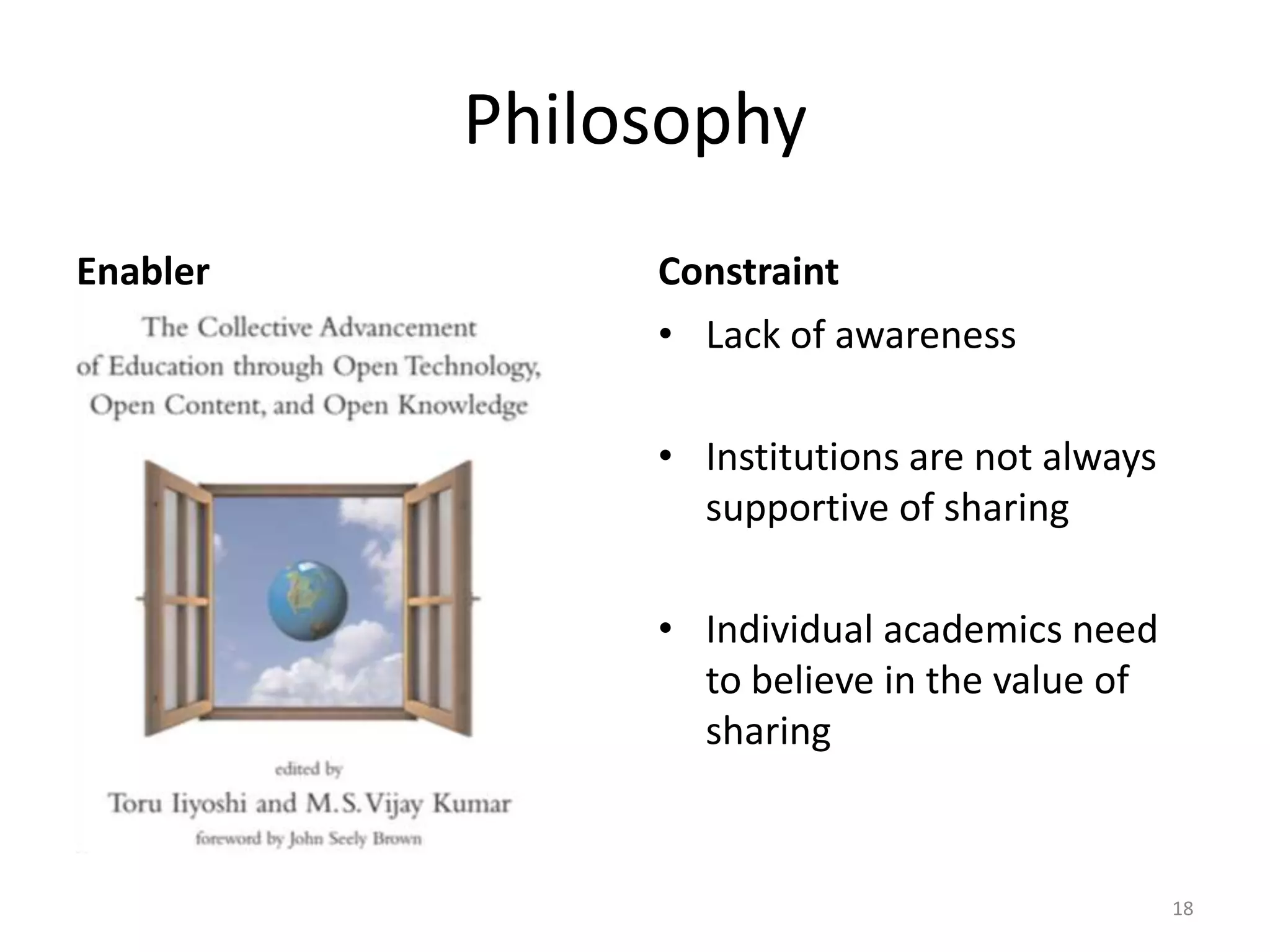 Philosophy

Enabler

The Collective Advancement of Education through Open Technology, Open Content, and Open Knowledge

edited by
Toru Iiyoshi and M.S. Vijay Kumar
foreword by John Seely Brown

Constraint

• Lack of awareness

• Institutions are not always supportive of sharing

• Individual academics need to believe in the value of sharing

18